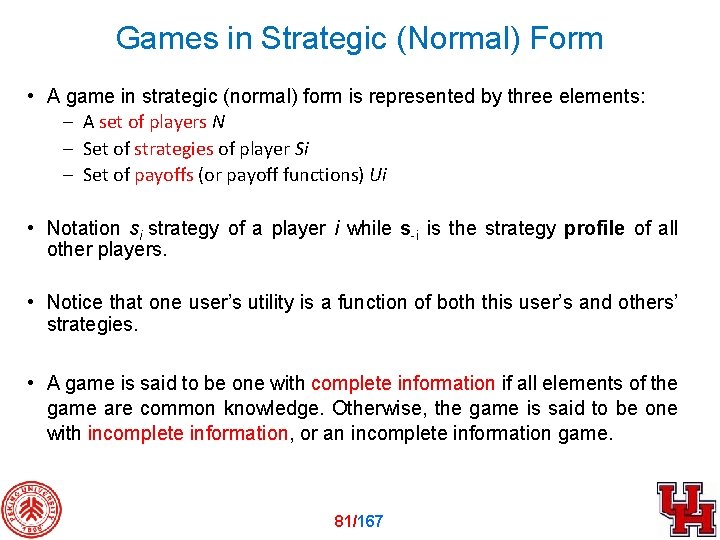 Games in Strategic (Normal) Form

• A game in strategic (normal) form is represented by three elements:
– A set of players $N$
– Set of strategies of player $Si$
– Set of payoffs (or payoff functions) $Ui$

• Notation $s_i$ strategy of a player $i$ while $\mathbf{s}_{-i}$ is the strategy **profile** of all other players.

• Notice that one user's utility is a function of both this user's and others' strategies.

• A game is said to be one with complete information if all elements of the game are common knowledge. Otherwise, the game is said to be one with incomplete information, or an incomplete information game.

PEKING UNIVERSITY 1898

81/167

UH